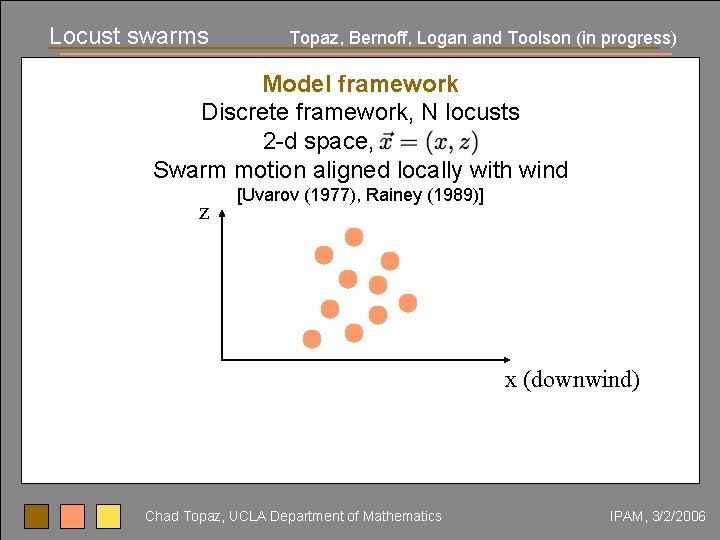 Locust swarms
Topaz, Bernoff, Logan and Toolson (in progress)

Model framework
Discrete framework, N locusts
2-d space, $\vec{x} = (x, z)$
Swarm motion aligned locally with wind
[Uvarov (1977), Rainey (1989)]

z

x (downwind)

Chad Topaz, UCLA Department of Mathematics
IPAM, 3/2/2006